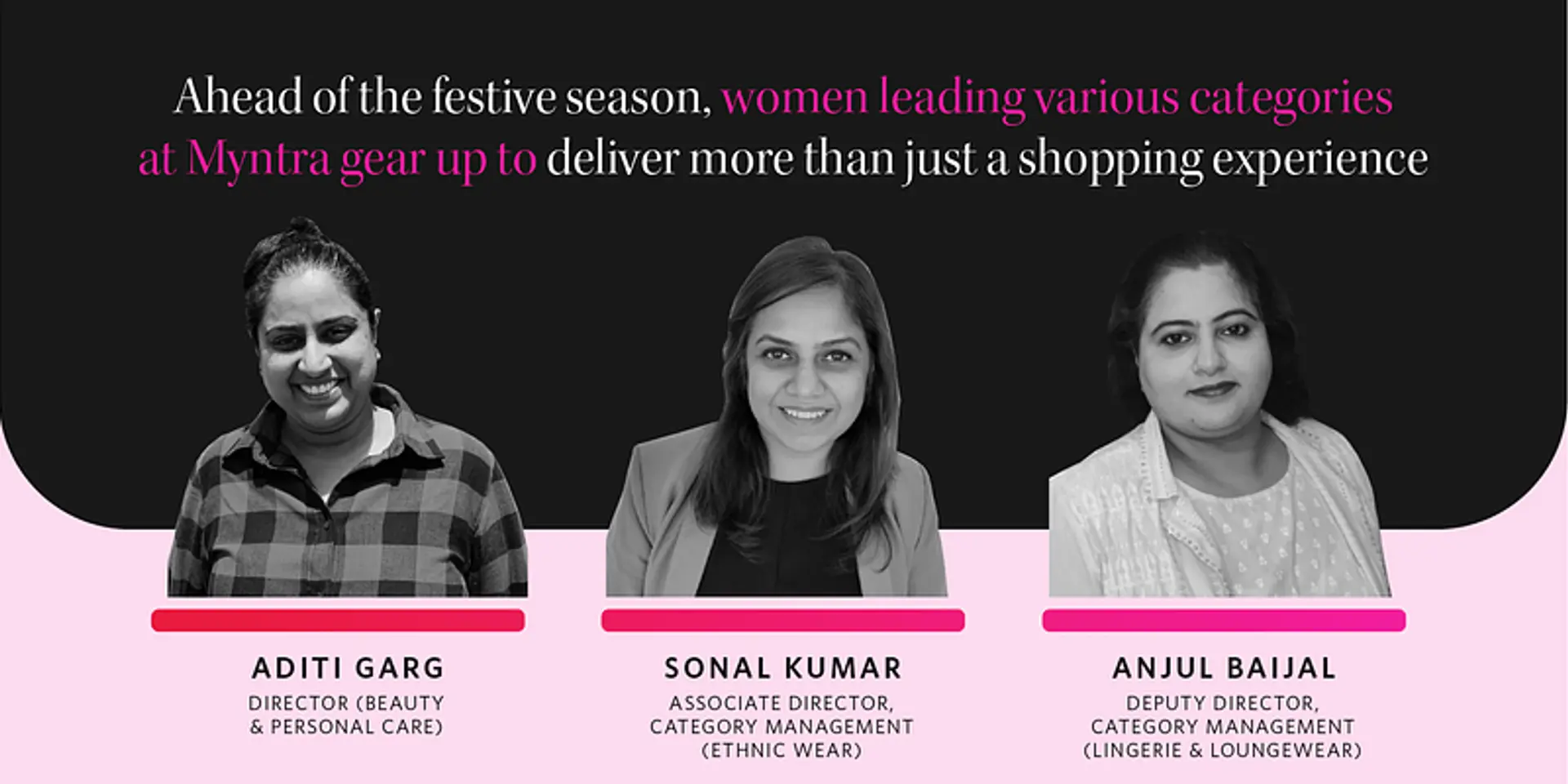 Ahead of the festive season, women leading various categories at Myntra gear up to deliver more than just a shopping experience

ADITI GARG
DIRECTOR (BEAUTY & PERSONAL CARE)

SONAL KUMAR
ASSOCIATE DIRECTOR, CATEGORY MANAGEMENT (ETHNIC WEAR)

ANJUL BAIJAL
DEPUTY DIRECTOR, CATEGORY MANAGEMENT (LINGERIE & LOUNGEWEAR)